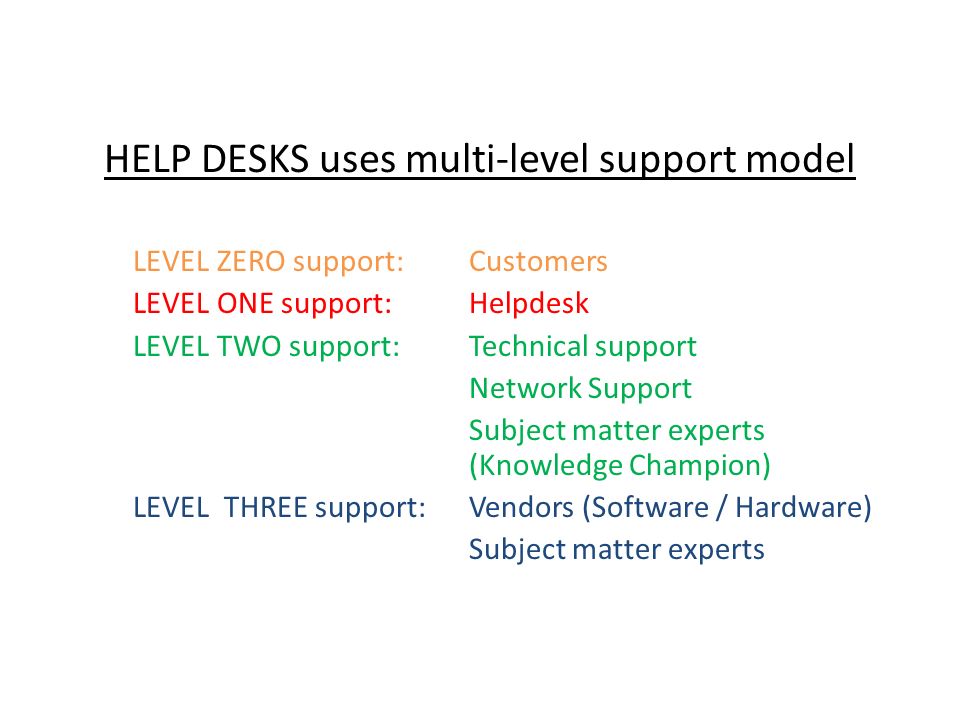 HELP DESKS uses multi-level support model

LEVEL ZERO support: Customers
LEVEL ONE support: Helpdesk
LEVEL TWO support: Technical support
Network Support
Subject matter experts (Knowledge Champion)
LEVEL THREE support: Vendors (Software / Hardware)
Subject matter experts